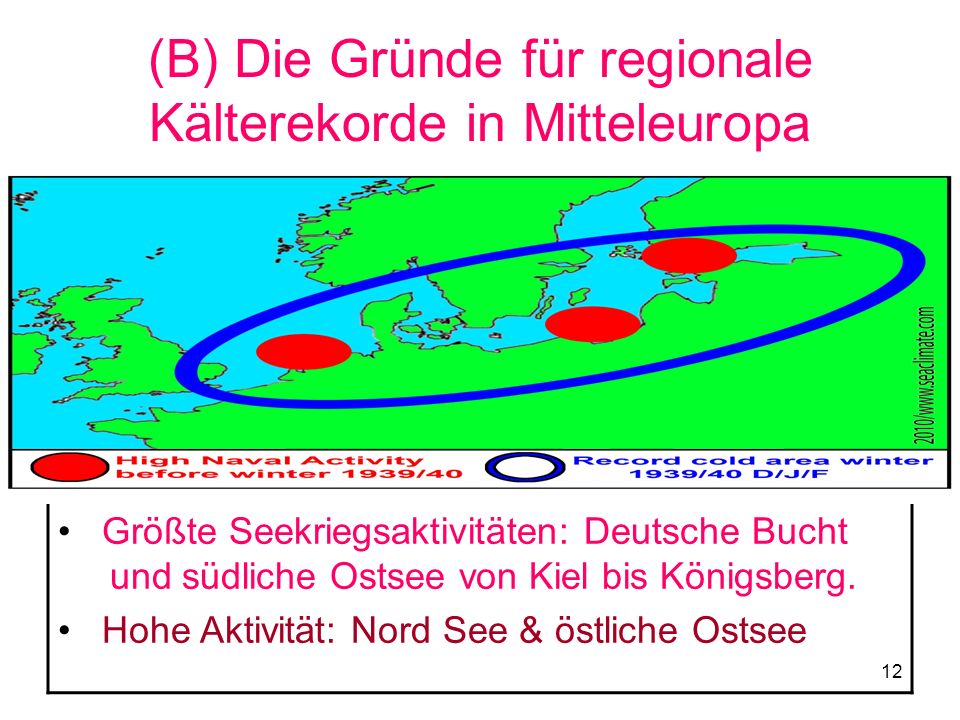 (B) Die Gründe für regionale Kälterekorde in Mitteleuropa

2010/www.seaclimate.com

High Naval Activity before winter 1939/40

Record cold area winter 1939/40 D/J/F

• Größte Seekriegsaktivitäten: Deutsche Bucht und südliche Ostsee von Kiel bis Königsberg.

• Hohe Aktivität: Nord See & östliche Ostsee

12